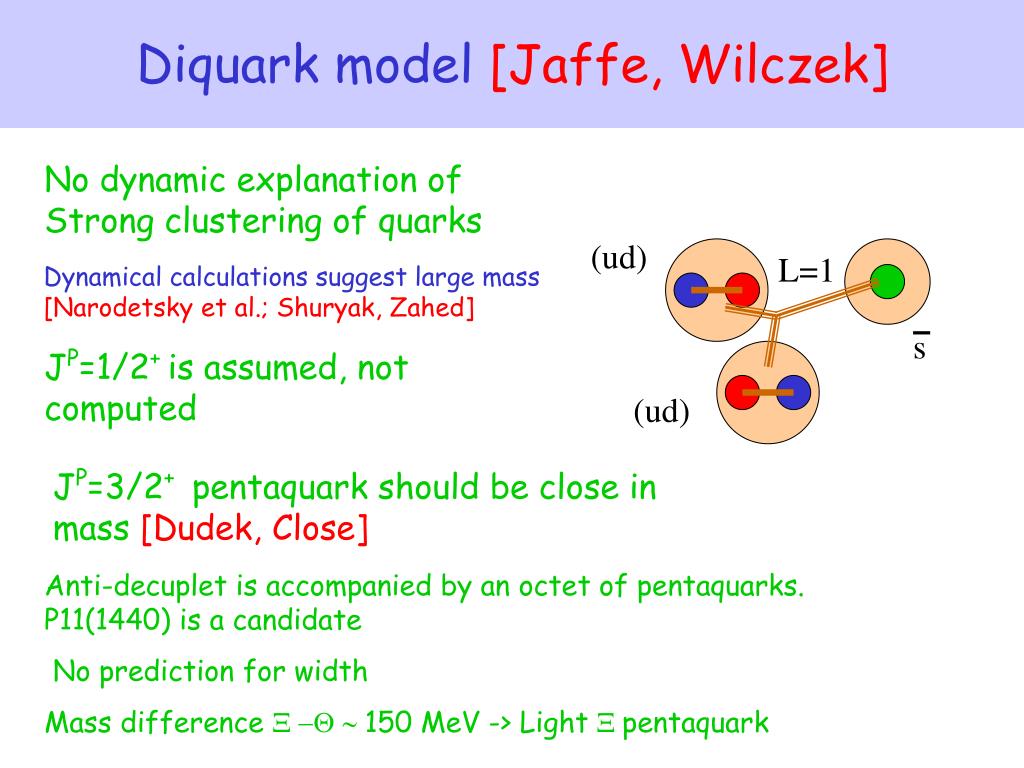 Diquark model [Jaffe, Wilczek]

No dynamic explanation of Strong clustering of quarks

Dynamical calculations suggest large mass [Narodetsky et al.; Shuryak, Zahed]

$J^P=1/2^+$ is assumed, not computed

(ud)

L=1

$\bar{s}$

(ud)

$J^P=3/2^+$ pentaquark should be close in mass [Dudek, Close]

Anti-decuplet is accompanied by an octet of pentaquarks. P11(1440) is a candidate

No prediction for width

Mass difference $\Xi - \Theta \sim$ 150 MeV -> Light $\Xi$ pentaquark